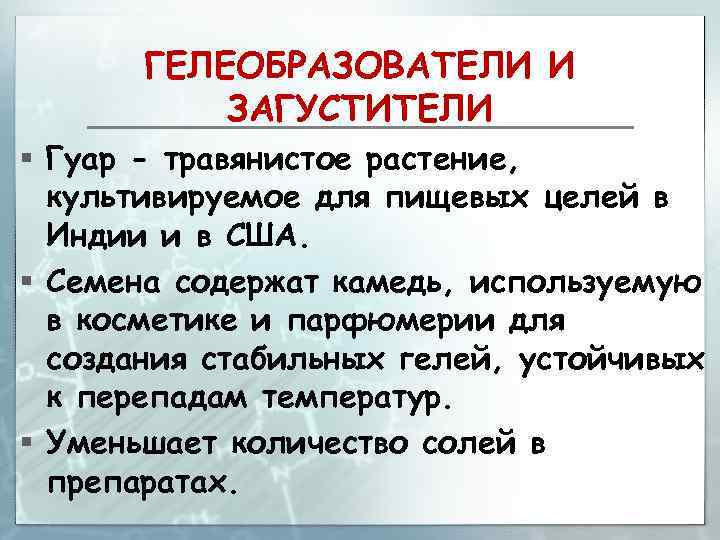 ГЕЛЕОБРАЗОВАТЕЛИ И ЗАГУСТИТЕЛИ

▪ Гуар – травянистое растение, культивируемое для пищевых целей в Индии и в США.

▪ Семена содержат камедь, используемую в косметике и парфюмерии для создания стабильных гелей, устойчивых к перепадам температур.

▪ Уменьшает количество солей в препаратах.